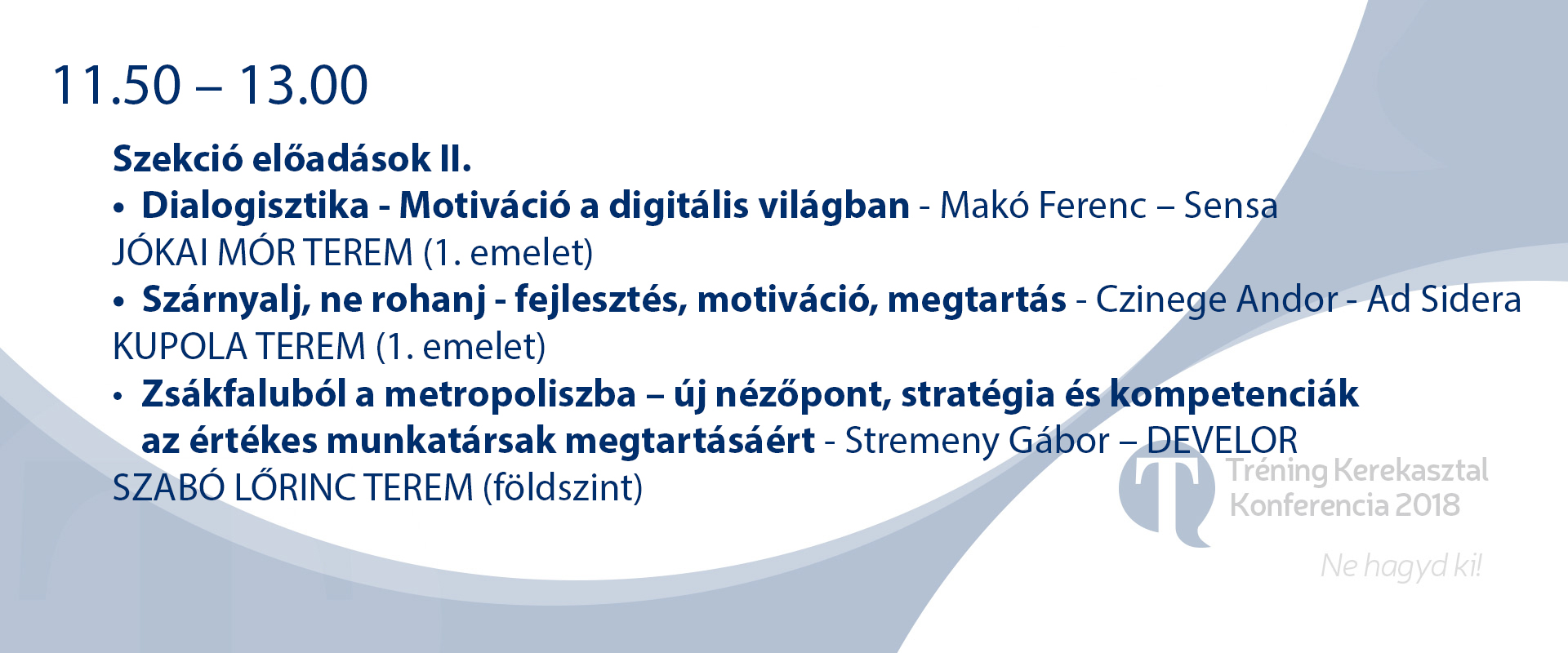 11.50 – 13.00

Szekció előadások II.

• Dialogisztika - Motiváció a digitális világban - Makó Ferenc – Sensa
JÓKAI MÓR TEREM (1. emelet)

• Szárnyalj, ne rohanj - fejlesztés, motiváció, megtartás - Czinege Andor - Ad Sidera
KUPOLA TEREM (1. emelet)

• Zsákfaluból a metropoliszba – új nézőpont, stratégia és kompetenciák az értékes munkatársak megtartásáért - Stremeny Gábor – DEVELOR
SZABÓ LŐRINC TEREM (földszint)

T Tréning Kerekasztal Konferencia 2018

Ne hagyd ki!